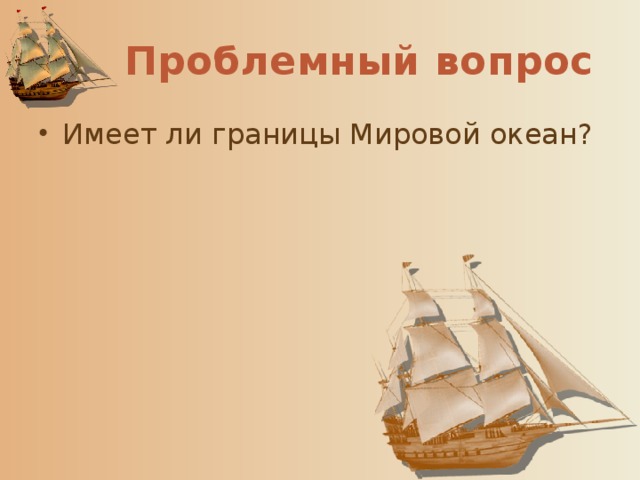 Проблемный вопрос

• Имеет ли границы Мировой океан?